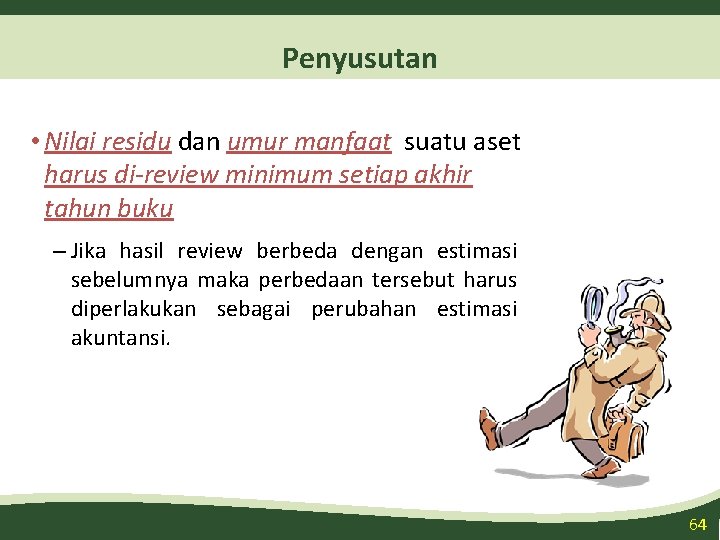 Penyusutan

• Nilai residu dan umur manfaat suatu aset harus di-review minimum setiap akhir tahun buku

– Jika hasil review berbeda dengan estimasi sebelumnya maka perbedaan tersebut harus diperlakukan sebagai perubahan estimasi akuntansi.

64